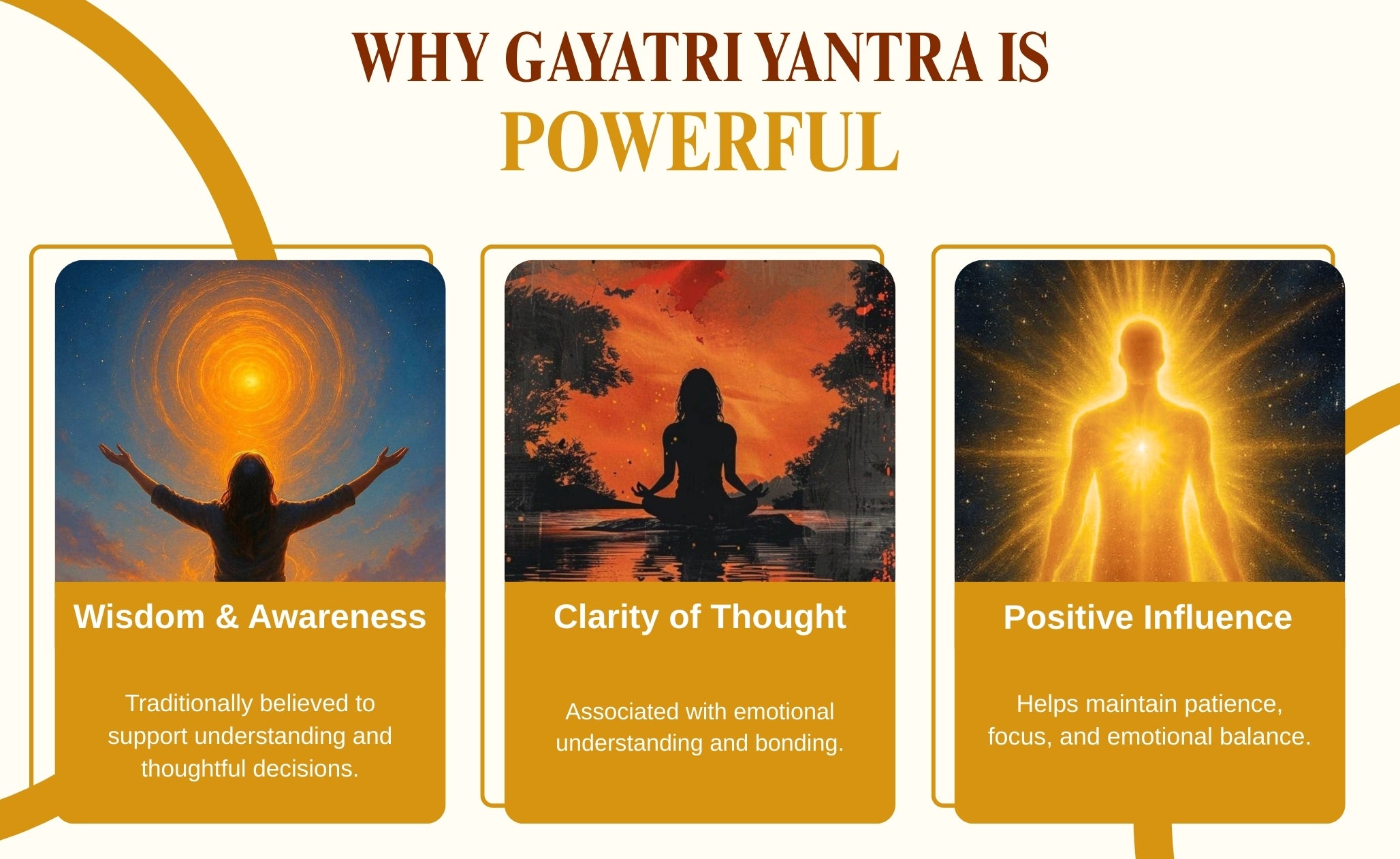 WHY GAYATRI YANTRA IS POWERFUL

Wisdom & Awareness

Traditionally believed to support understanding and thoughtful decisions.

Clarity of Thought

Associated with emotional understanding and bonding.

Positive Influence

Helps maintain patience, focus, and emotional balance.